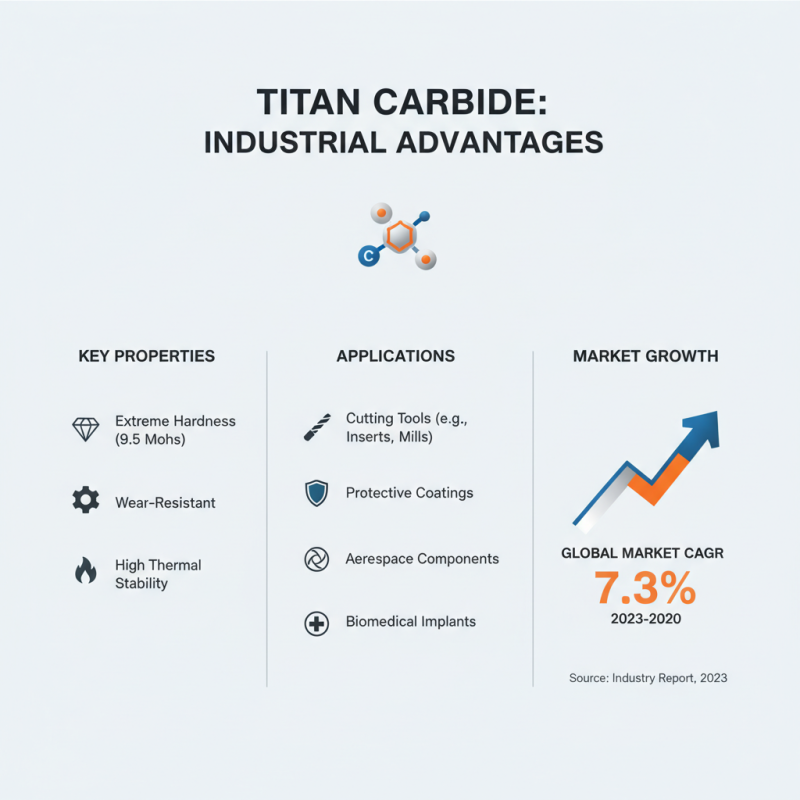 TITAN CARBIDE:
INDUSTRIAL ADVANTAGES

C

KEY PROPERTIES

Extreme Hardness (9.5 Mohs)

Wear-Resistant

High Thermal Stability

APPLICATIONS

Cutting Tools (e.g., Inserts, Mills)

Protective Coatings

Aerespace Components

Biomedical Implants

MARKET GROWTH

GLOBAL MARKET CAGR

7.3%

2023-2020

Source: Industry Report, 2023